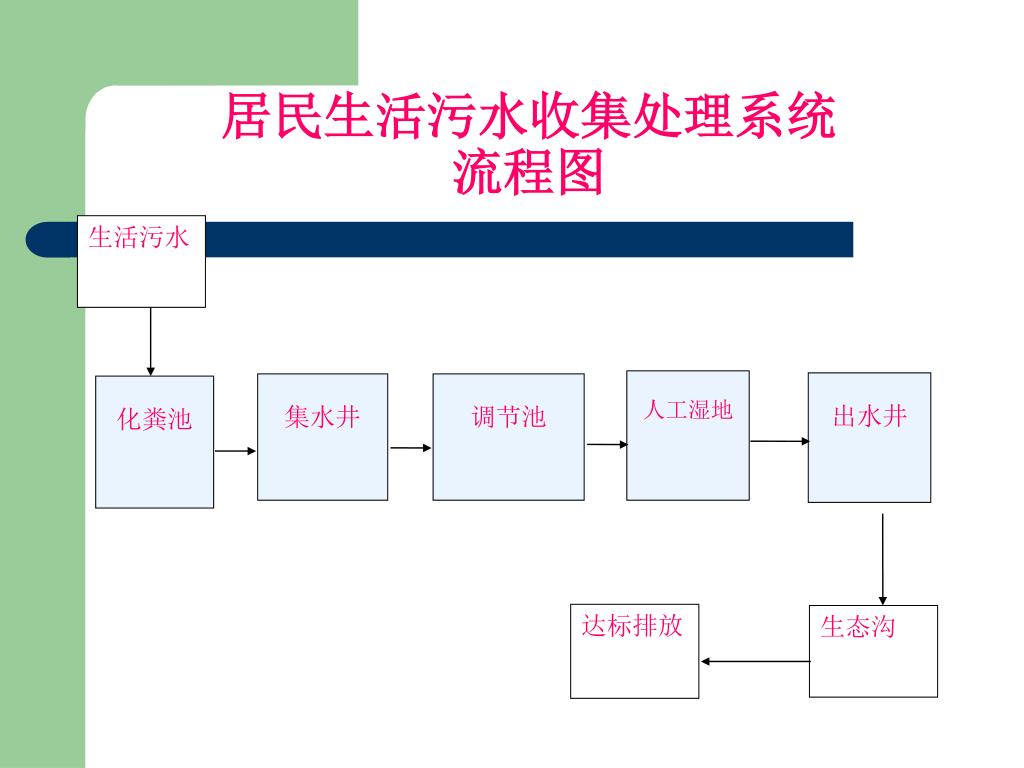 居民生活污水收集处理系统流程图

生活污水

化粪池

集水井

调节池

人工湿地

出水井

生态沟

达标排放